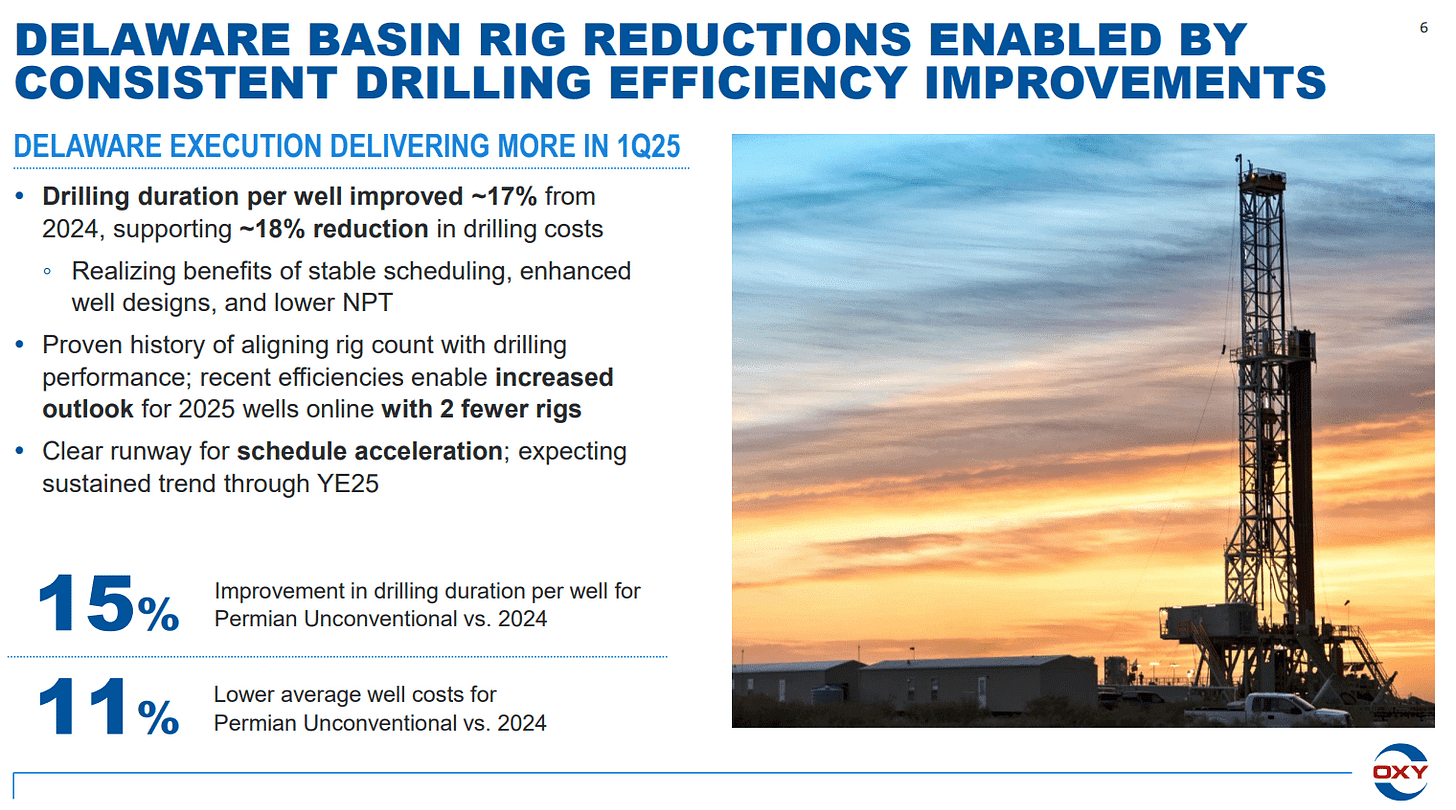 DELAWARE BASIN RIG REDUCTIONS ENABLED BY CONSISTENT DRILLING EFFICIENCY IMPROVEMENTS

6

DELAWARE EXECUTION DELIVERING MORE IN 1Q25

• Drilling duration per well improved ~17% from 2024, supporting ~18% reduction in drilling costs

◦ Realizing benefits of stable scheduling, enhanced well designs, and lower NPT

• Proven history of aligning rig count with drilling performance; recent efficiencies enable increased outlook for 2025 wells online with 2 fewer rigs

• Clear runway for schedule acceleration; expecting sustained trend through YE25

15% Improvement in drilling duration per well for Permian Unconventional vs. 2024

11% Lower average well costs for Permian Unconventional vs. 2024

OXY